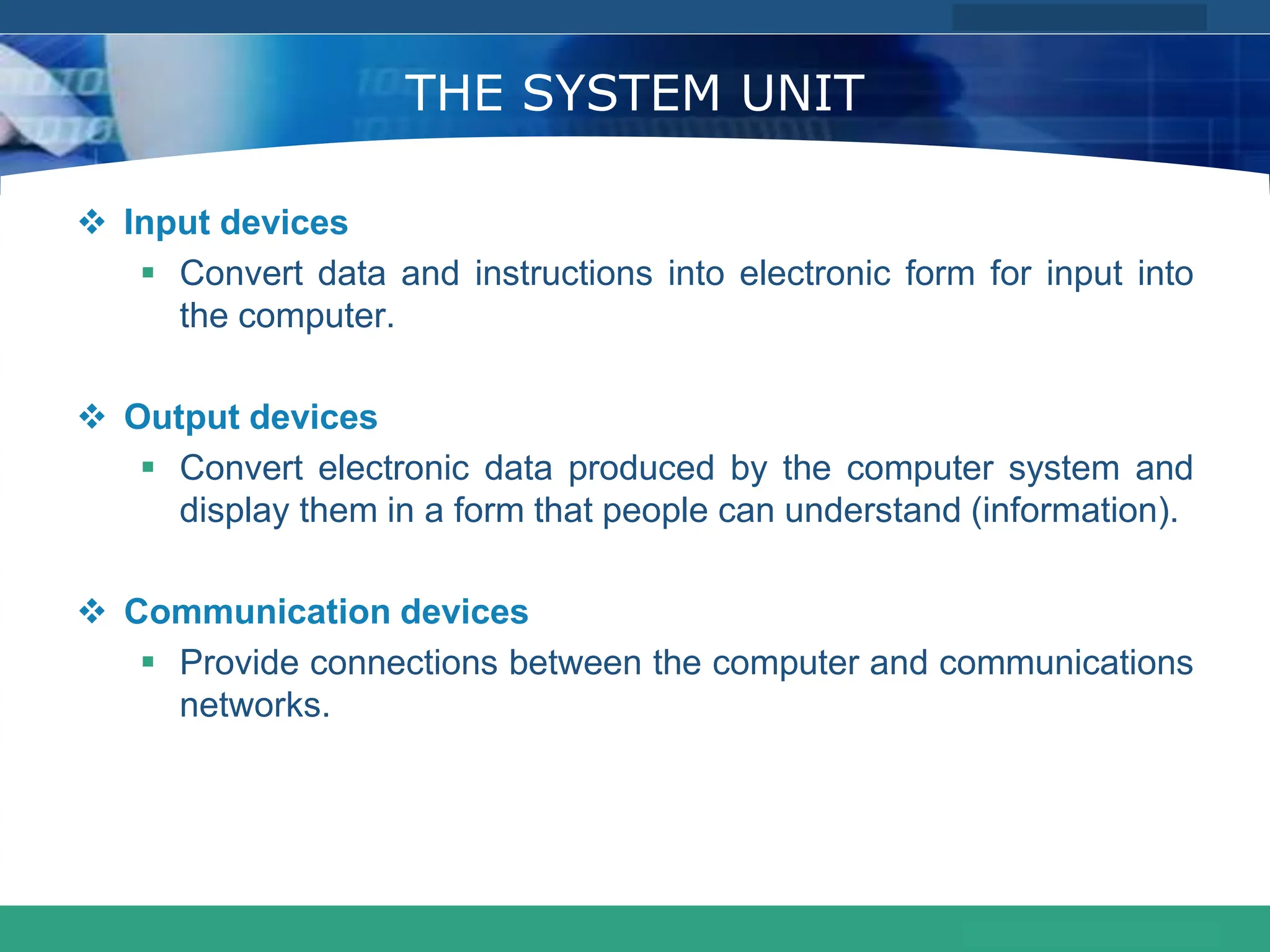 THE SYSTEM UNIT

❖ Input devices

▪ Convert data and instructions into electronic form for input into the computer.

❖ Output devices

▪ Convert electronic data produced by the computer system and display them in a form that people can understand (information).

❖ Communication devices

▪ Provide connections between the computer and communications networks.